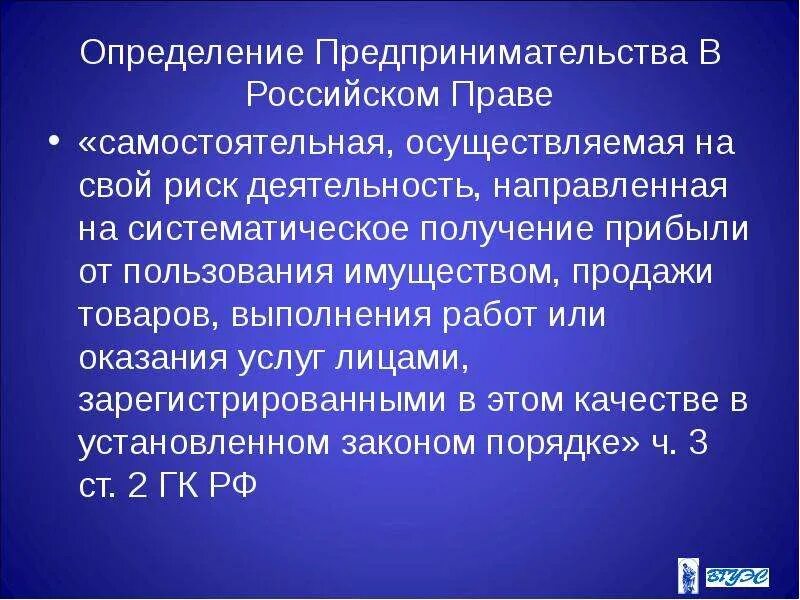 Определение Предпринимательства В Российском Праве

• «самостоятельная, осуществляемая на свой риск деятельность, направленная на систематическое получение прибыли от пользования имуществом, продажи товаров, выполнения работ или оказания услуг лицами, зарегистрированными в этом качестве в установленном законом порядке» ч. 3 ст. 2 ГК РФ

ВГУЭС